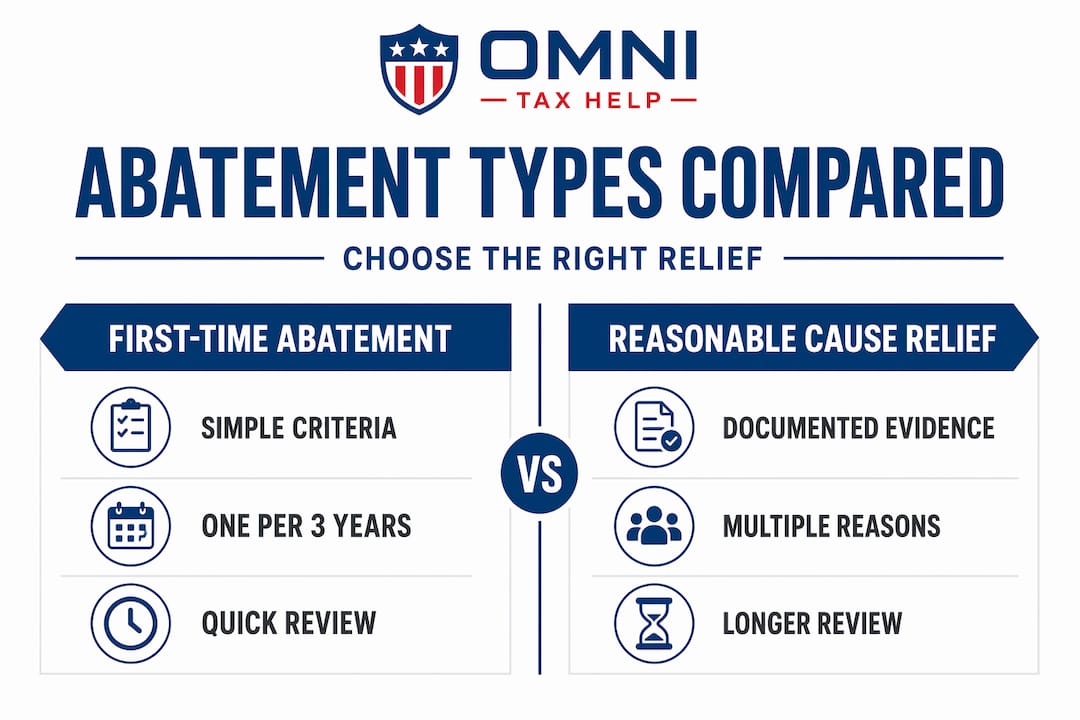 OMNI
TAX HELP

ABATEMENT TYPES COMPARED

CHOOSE THE RIGHT RELIEF

FIRST-TIME ABATEMENT

SIMPLE CRITERIA

ONE PER 3 YEARS

QUICK REVIEW

VS

REASONABLE CAUSE RELIEF

DOCUMENTED EVIDENCE

MULTIPLE REASONS

LONGER REVIEW